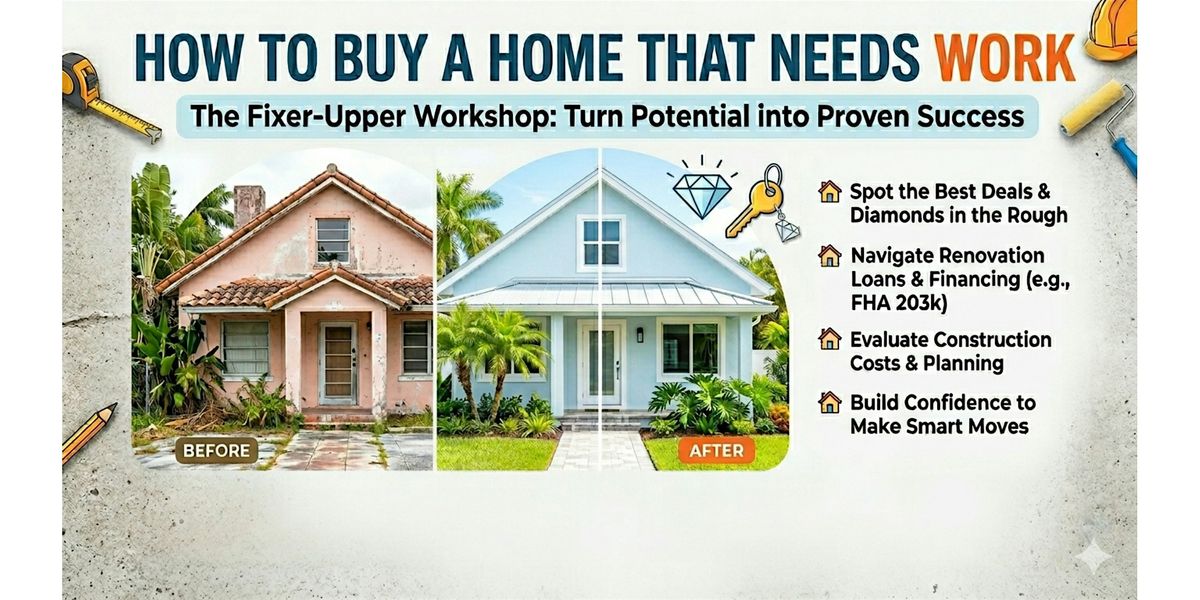 HOW TO BUY A HOME THAT NEEDS WORK

The Fixer-Upper Workshop: Turn Potential into Proven Success

BEFORE

AFTER

Spot the Best Deals & Diamonds in the Rough

Navigate Renovation Loans & Financing (e.g., FHA 203k)

Evaluate Construction Costs & Planning

Build Confidence to Make Smart Moves